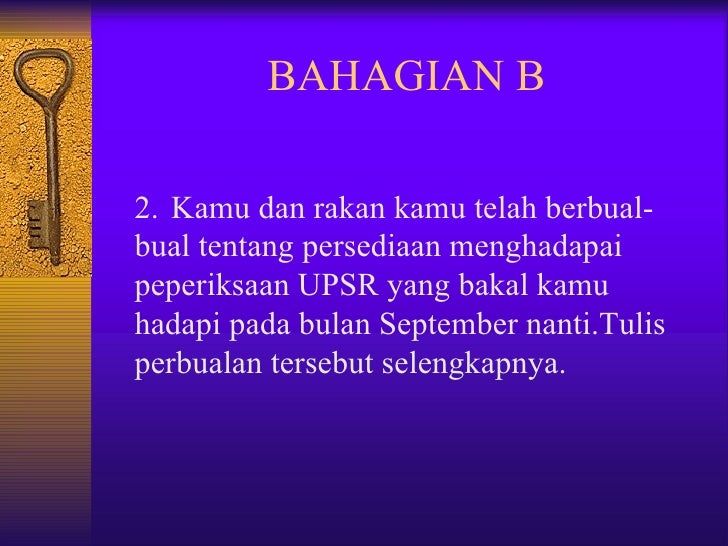 BAHAGIAN B

2. Kamu dan rakan kamu telah berbual-bual tentang persediaan menghadapai peperiksaan UPSR yang bakal kamu hadapi pada bulan September nanti.Tulis perbualan tersebut selengkapnya.